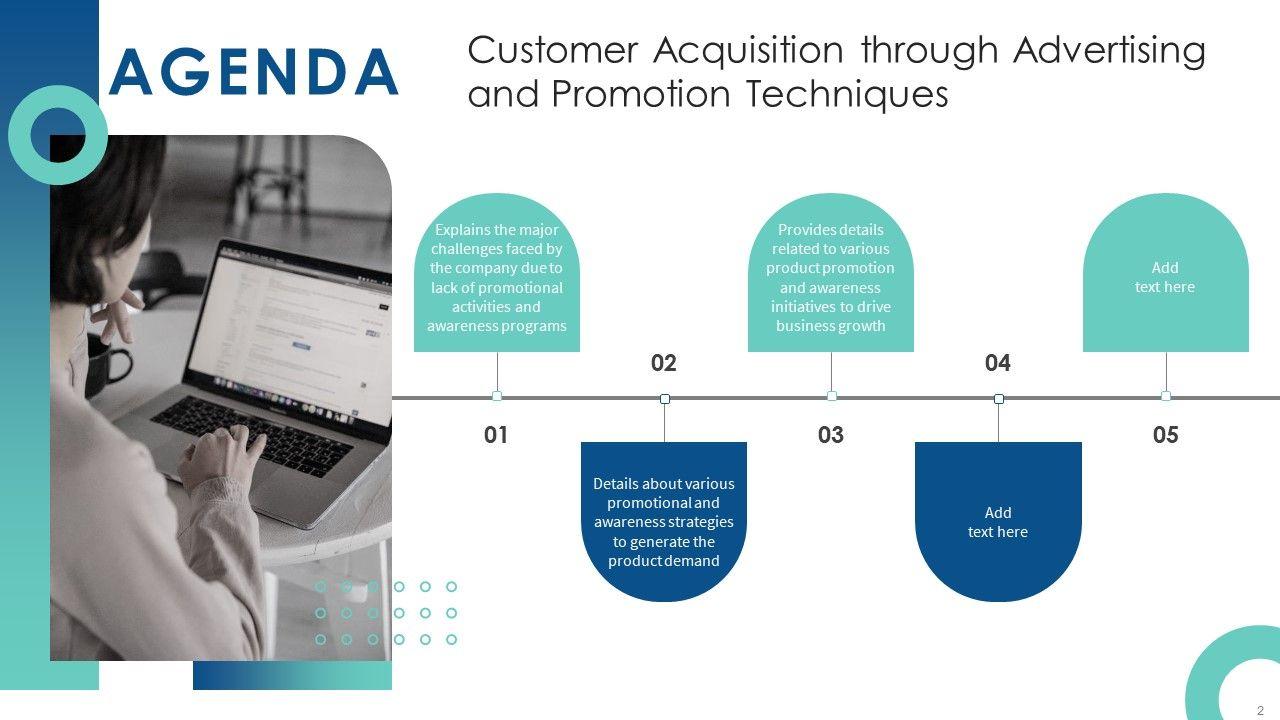 AGENDA

Customer Acquisition through Advertising and Promotion Techniques

Explains the major challenges faced by the company due to lack of promotional activities and awareness programs

01

02

Details about various promotional and awareness strategies to generate the product demand

Provides details related to various product promotion and awareness initiatives to drive business growth

03

04

Add text here

Add text here

05

2